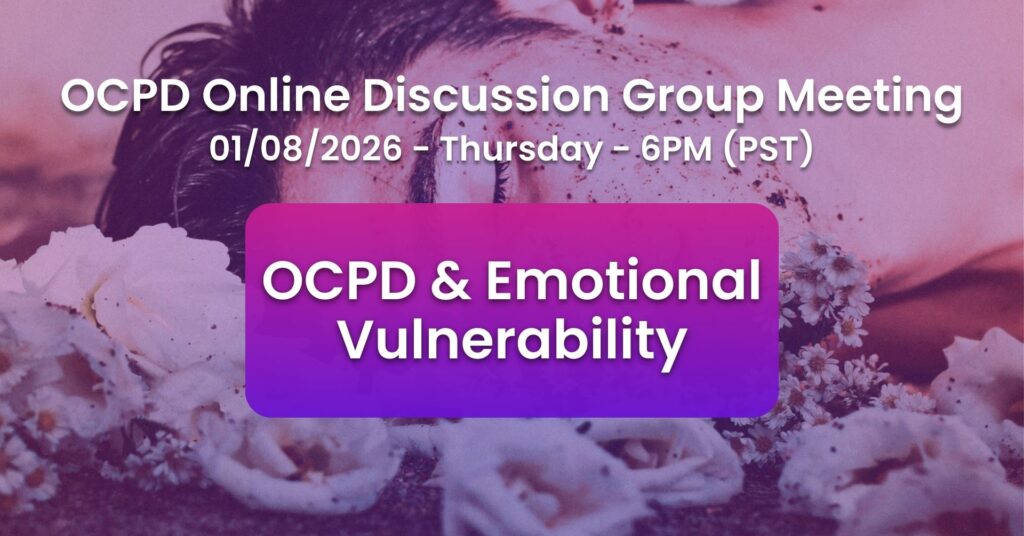 OCPD Online Discussion Group Meeting
01/08/2026 - Thursday - 6PM (PST)

OCPD & Emotional Vulnerability